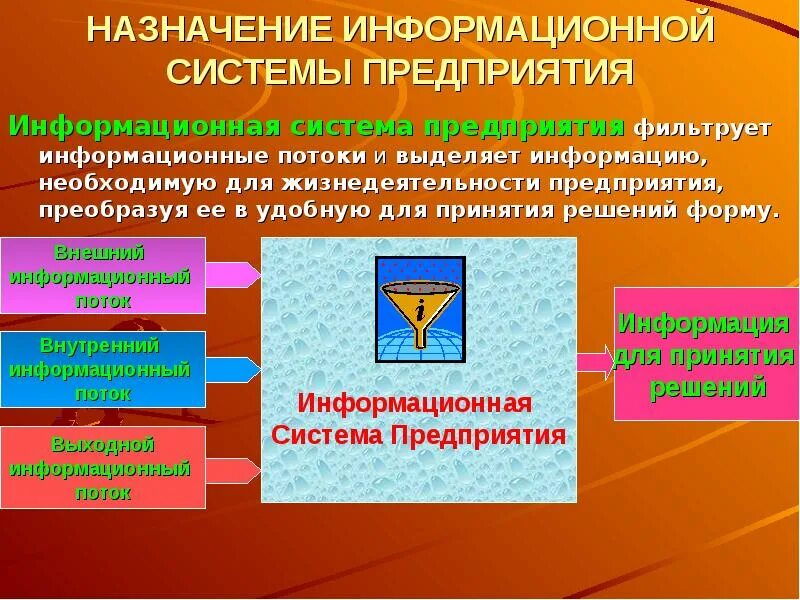 НАЗНАЧЕНИЕ ИНФОРМАЦИОННОЙ СИСТЕМЫ ПРЕДПРИЯТИЯ

Информационная система предприятия фильтрует информационные потоки и выделяет информацию, необходимую для жизнедеятельности предприятия, преобразуя ее в удобную для принятия решений форму.

Внешний информационный поток

Внутренний информационный поток

Выходной информационный поток

i

Информационная Система Предприятия

Информация для принятия решений